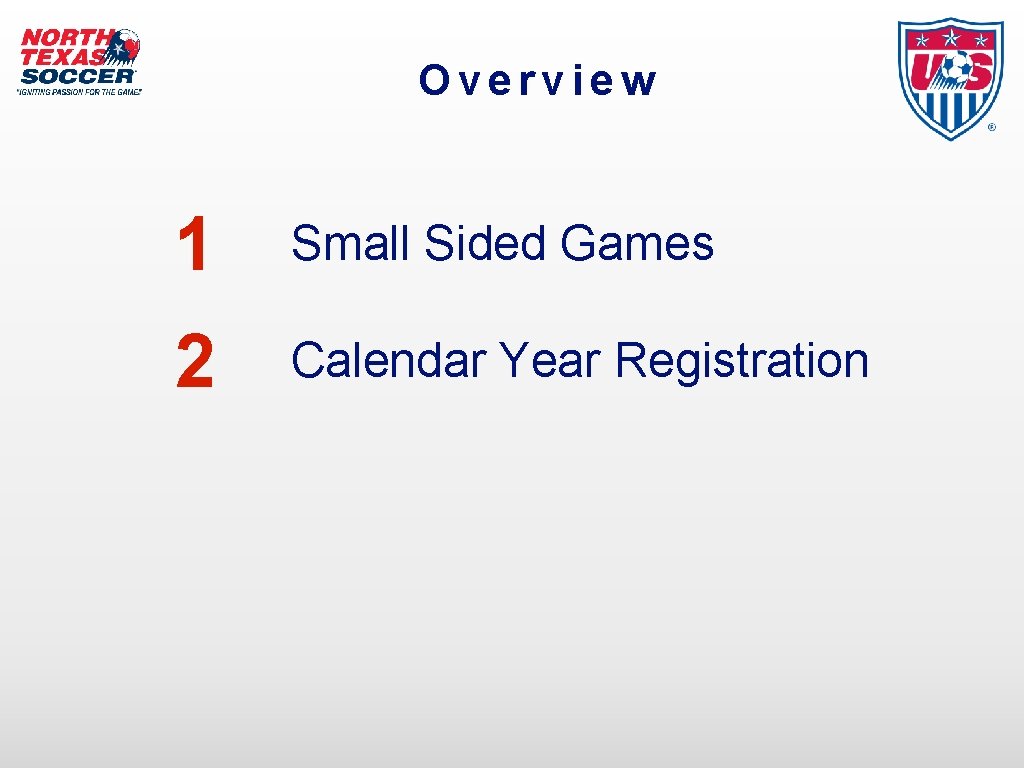 NORTH TEXAS SOCCER
"IGNITING PASSION FOR THE GAME"

Overview

US

1 Small Sided Games

2 Calendar Year Registration